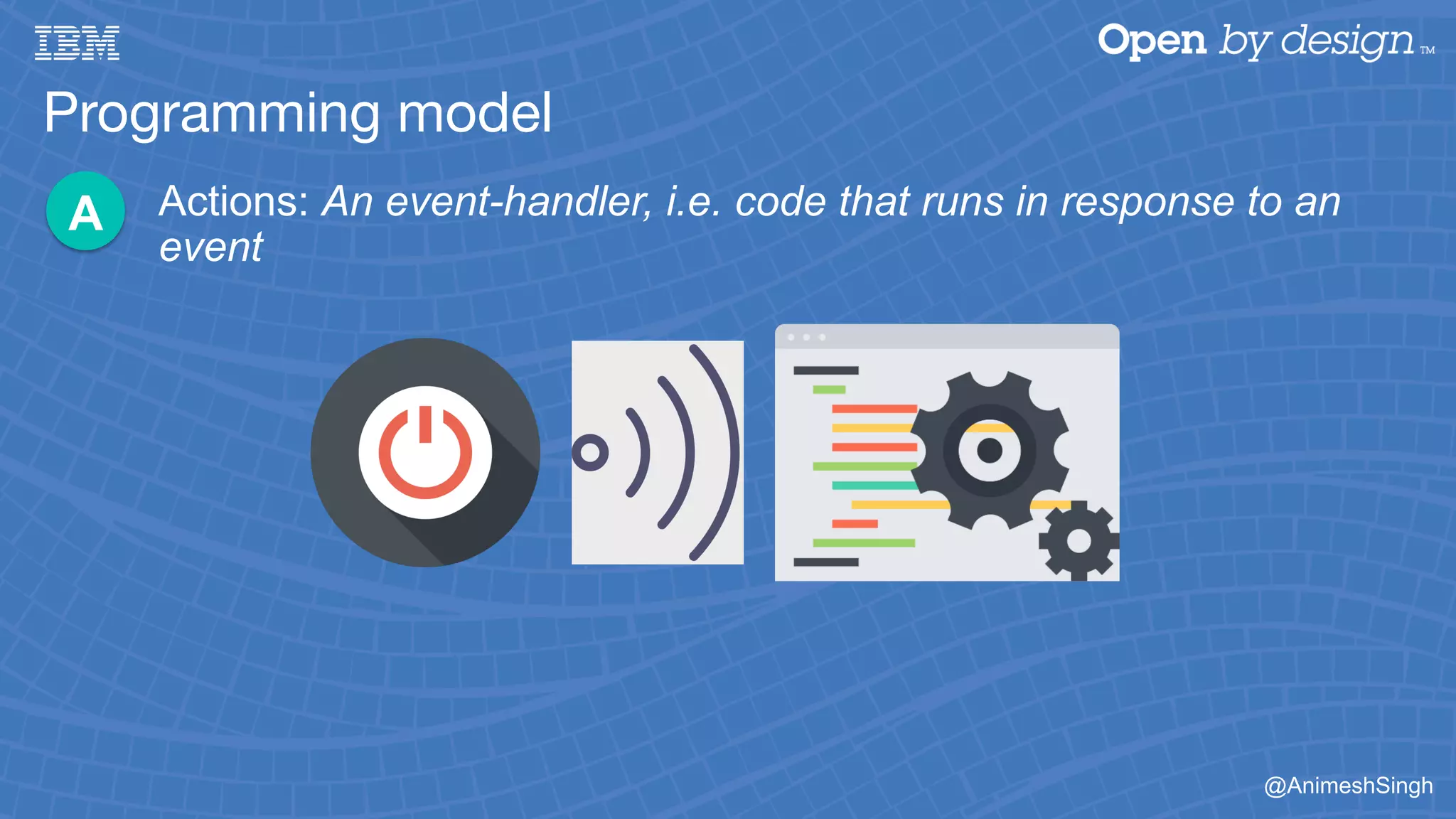 IBM

Open by design™

Programming model

A

Actions: An event-handler, i.e. code that runs in response to an event

@AnimeshSingh